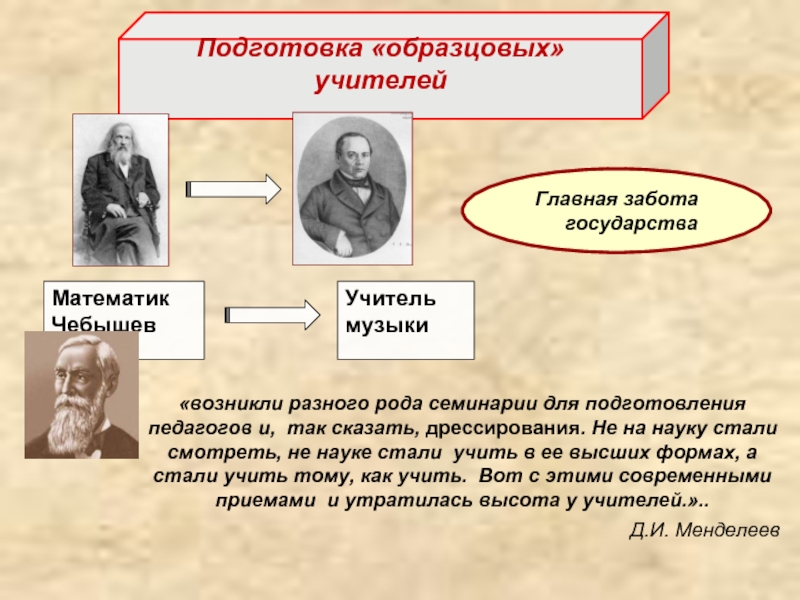 Подготовка «образцовых» учителей

Главная забота государства

Математик Чебышев

Учитель музыки

«возникли разного рода семинарии для подготовления педагогов и, так сказать, дрессирования. Не на науку стали смотреть, не науке стали учить в ее высших формах, а стали учить тому, как учить. Вот с этими современными приемами и утратилась высота у учителей.»..

Д.И. Менделеев